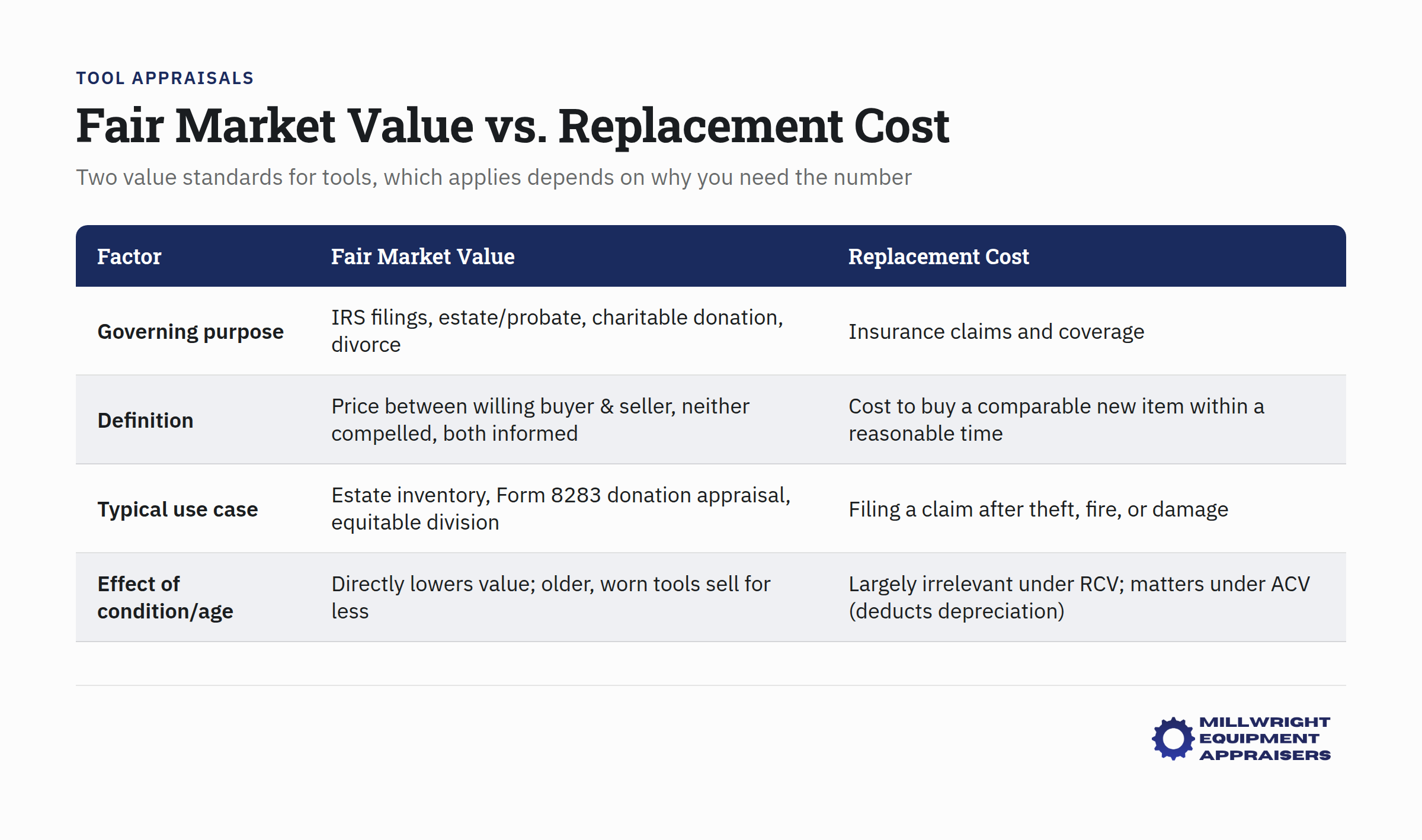 TOOL APPRAISALS

Fair Market Value vs. Replacement Cost

Two value standards for tools, which applies depends on why you need the number

| Factor | Fair Market Value | Replacement Cost |
|---|---|---|
| Governing purpose | IRS filings, estate/probate, charitable donation, divorce | Insurance claims and coverage |
| Definition | Price between willing buyer & seller, neither compelled, both informed | Cost to buy a comparable new item within a reasonable time |
| Typical use case | Estate inventory, Form 8283 donation appraisal, equitable division | Filing a claim after theft, fire, or damage |
| Effect of condition/age | Directly lowers value; older, worn tools sell for less | Largely irrelevant under RCV; matters under ACV (deducts depreciation) |

MILLWRIGHT EQUIPMENT APPRAISERS